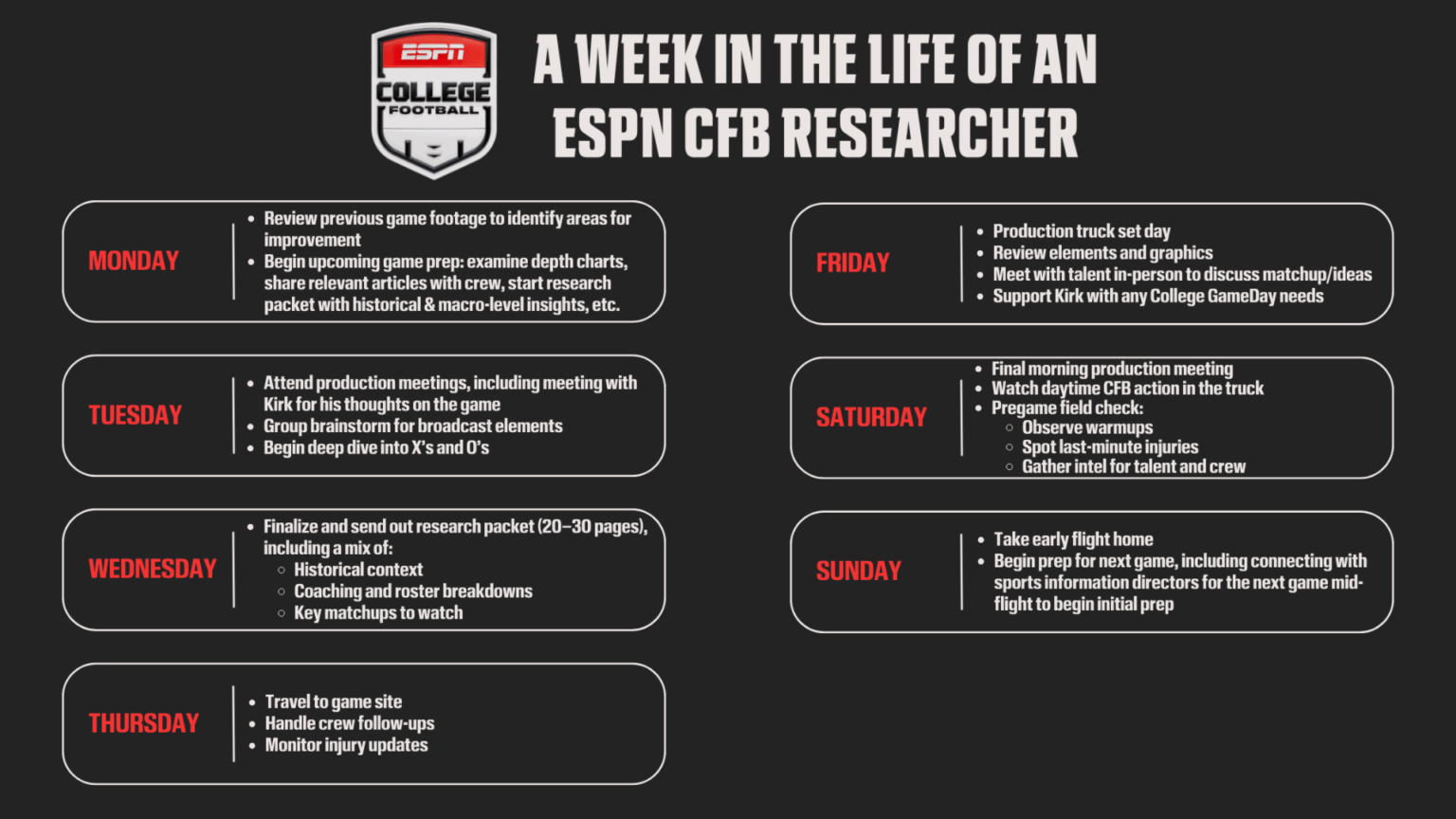 ESPN
COLLEGE
FOOTBALL

A WEEK IN THE LIFE OF AN ESPN CFB RESEARCHER

MONDAY
- Review previous game footage to identify areas for improvement
- Begin upcoming game prep: examine depth charts, share relevant articles with crew, start research packet with historical & macro-level insights, etc.

TUESDAY
- Attend production meetings, including meeting with Kirk for his thoughts on the game
- Group brainstorm for broadcast elements
- Begin deep dive into X's and O's

WEDNESDAY
- Finalize and send out research packet (20–30 pages), including a mix of:
  - Historical context
  - Coaching and roster breakdowns
  - Key matchups to watch

THURSDAY
- Travel to game site
- Handle crew follow-ups
- Monitor injury updates

FRIDAY
- Production truck set day
- Review elements and graphics
- Meet with talent in-person to discuss matchup/ideas
- Support Kirk with any College GameDay needs

SATURDAY
- Final morning production meeting
- Watch daytime CFB action in the truck
- Pregame field check:
  - Observe warmups
  - Spot last-minute injuries
  - Gather intel for talent and crew

SUNDAY
- Take early flight home
- Begin prep for next game, including connecting with sports information directors for the next game mid-flight to begin initial prep